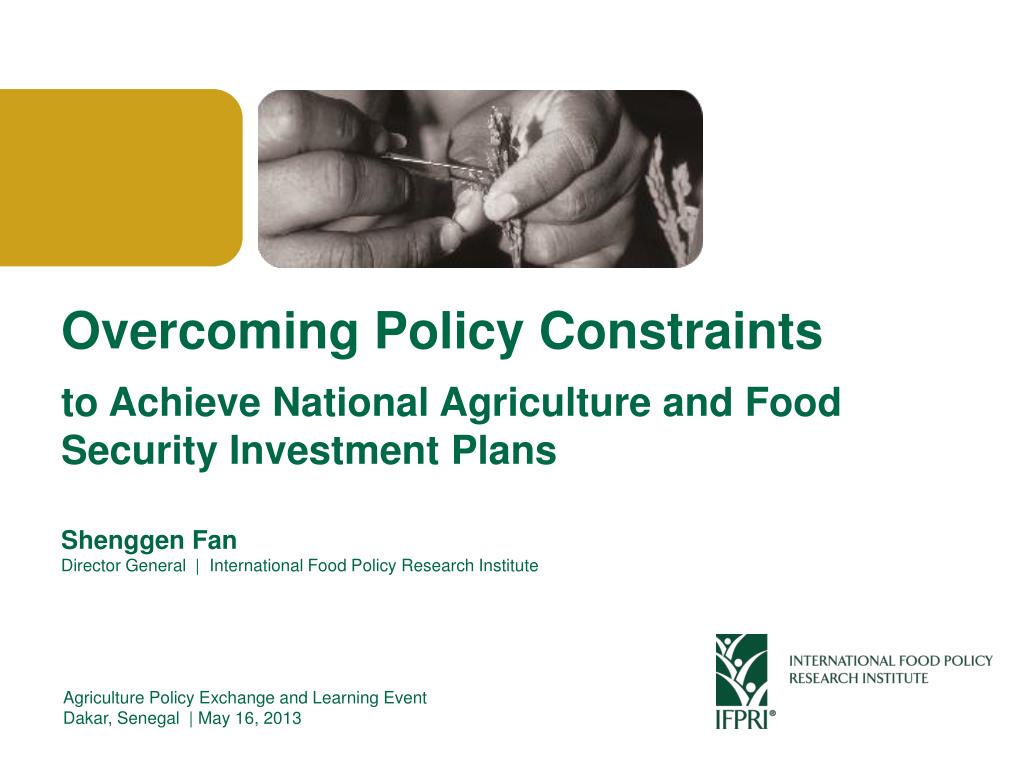 Overcoming Policy Constraints

to Achieve National Agriculture and Food Security Investment Plans

Shenggen Fan
Director General | International Food Policy Research Institute

Agriculture Policy Exchange and Learning Event
Dakar, Senegal | May 16, 2013

IFPRI®
INTERNATIONAL FOOD POLICY RESEARCH INSTITUTE